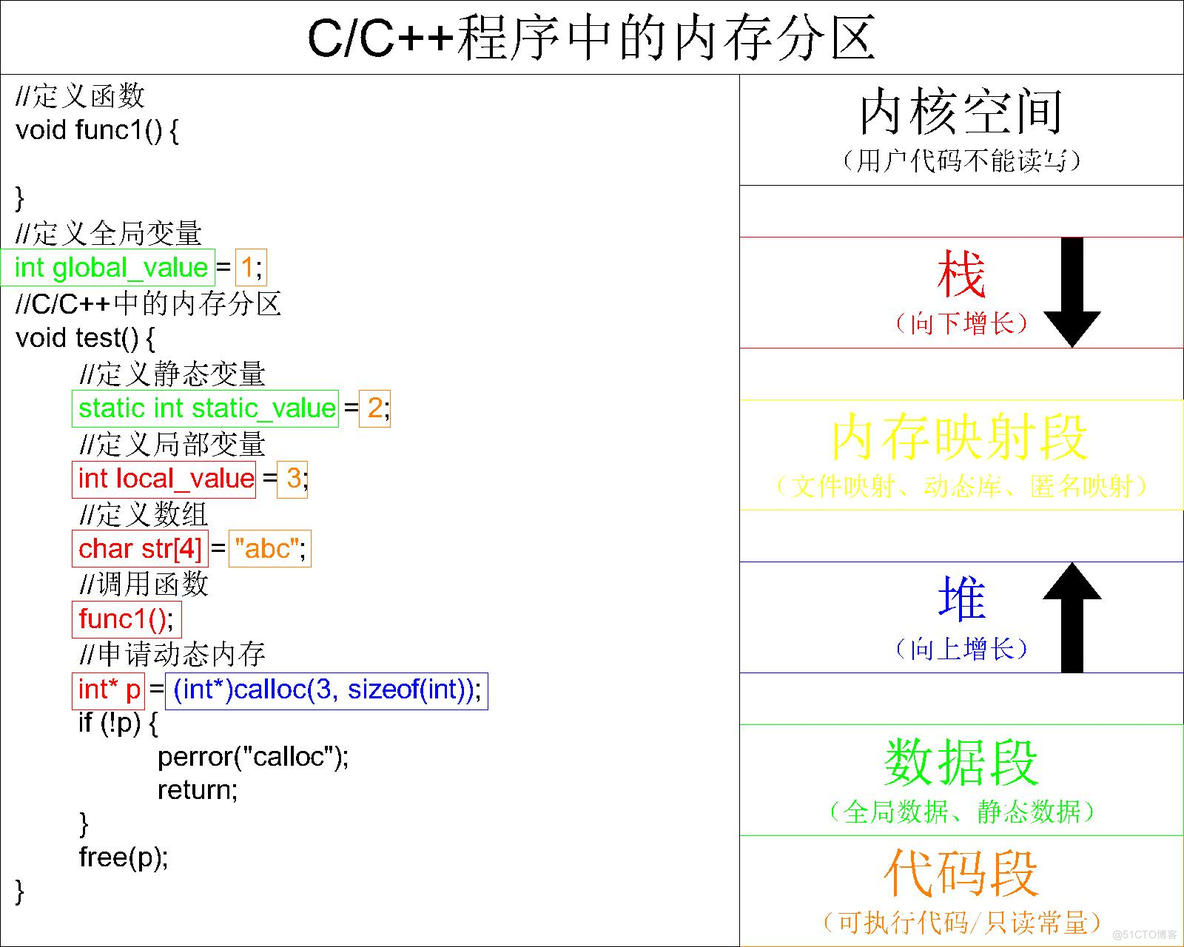 C/C++程序中的内存分区

//定义函数
void func1() {

}
//定义全局变量
int global_value = 1;
//C/C++中的内存分区
void test() {
//定义静态变量
static int static_value = 2;
//定义局部变量
int local_value = 3;
//定义数组
char str[4] = "abc";
//调用函数
func1();
//申请动态内存
int* p = (int*)calloc(3, sizeof(int));
if (!p) {
perror("calloc");
return;
}
free(p);
}

内核空间
（用户代码不能读写）

栈
（向下增长）

内存映射段
（文件映射、动态库、匿名映射）

堆
（向上增长）

数据段
（全局数据、静态数据）

代码段
（可执行代码/只读常量）

@51CTO博客